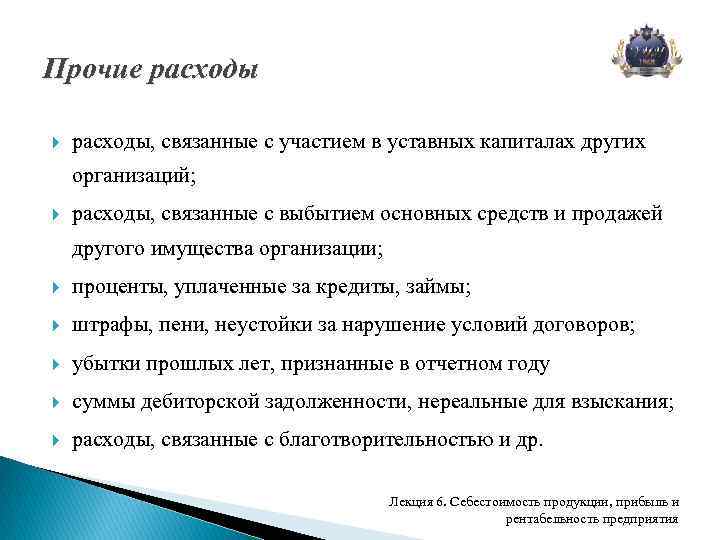 Прочие расходы

расходы, связанные с участием в уставных капиталах других организаций;

расходы, связанные с выбытием основных средств и продажей другого имущества организации;

проценты, уплаченные за кредиты, займы;

штрафы, пени, неустойки за нарушение условий договоров;

убытки прошлых лет, признанные в отчетном году

суммы дебиторской задолженности, нереальные для взыскания;

расходы, связанные с благотворительностью и др.

Лекция 6. Себестоимость продукции, прибыль и рентабельность предприятия